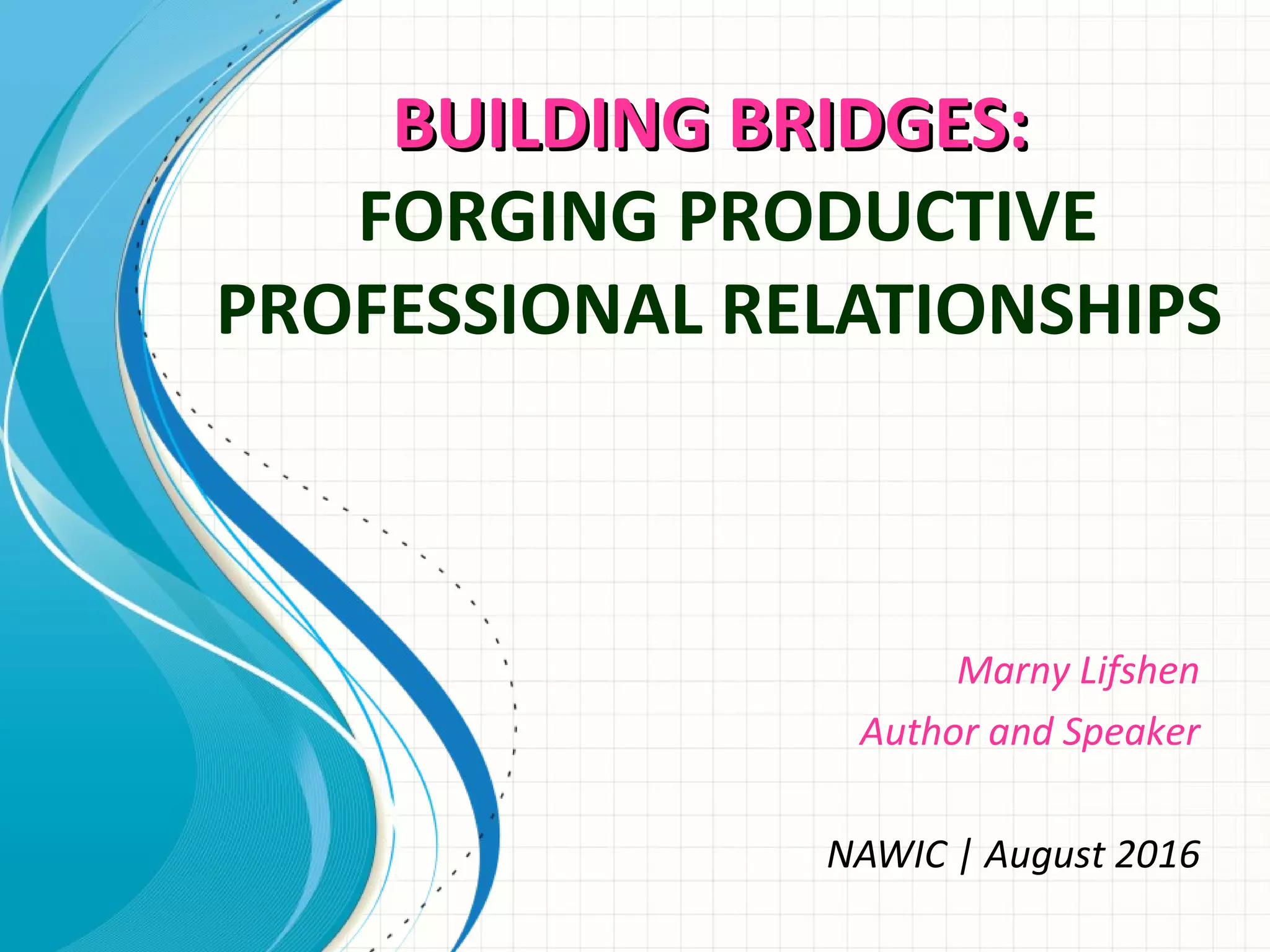 BUILDING BRIDGES:
FORGING PRODUCTIVE PROFESSIONAL RELATIONSHIPS

Marny Lifshen
Author and Speaker

NAWIC | August 2016